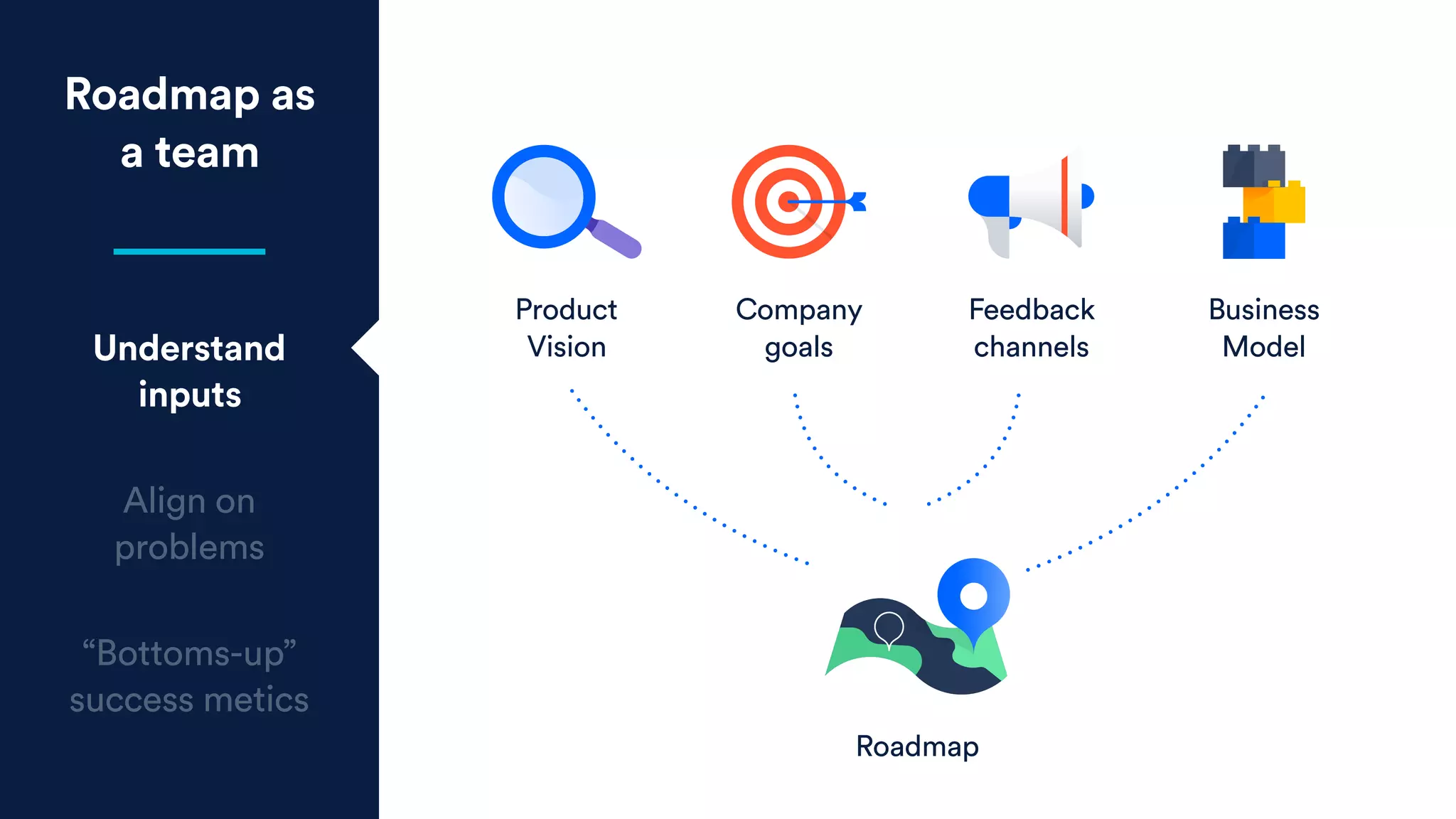 Roadmap as a team

Understand inputs

Align on problems

“Bottoms-up” success metics

Product Vision

Company goals

Feedback channels

Business Model

Roadmap